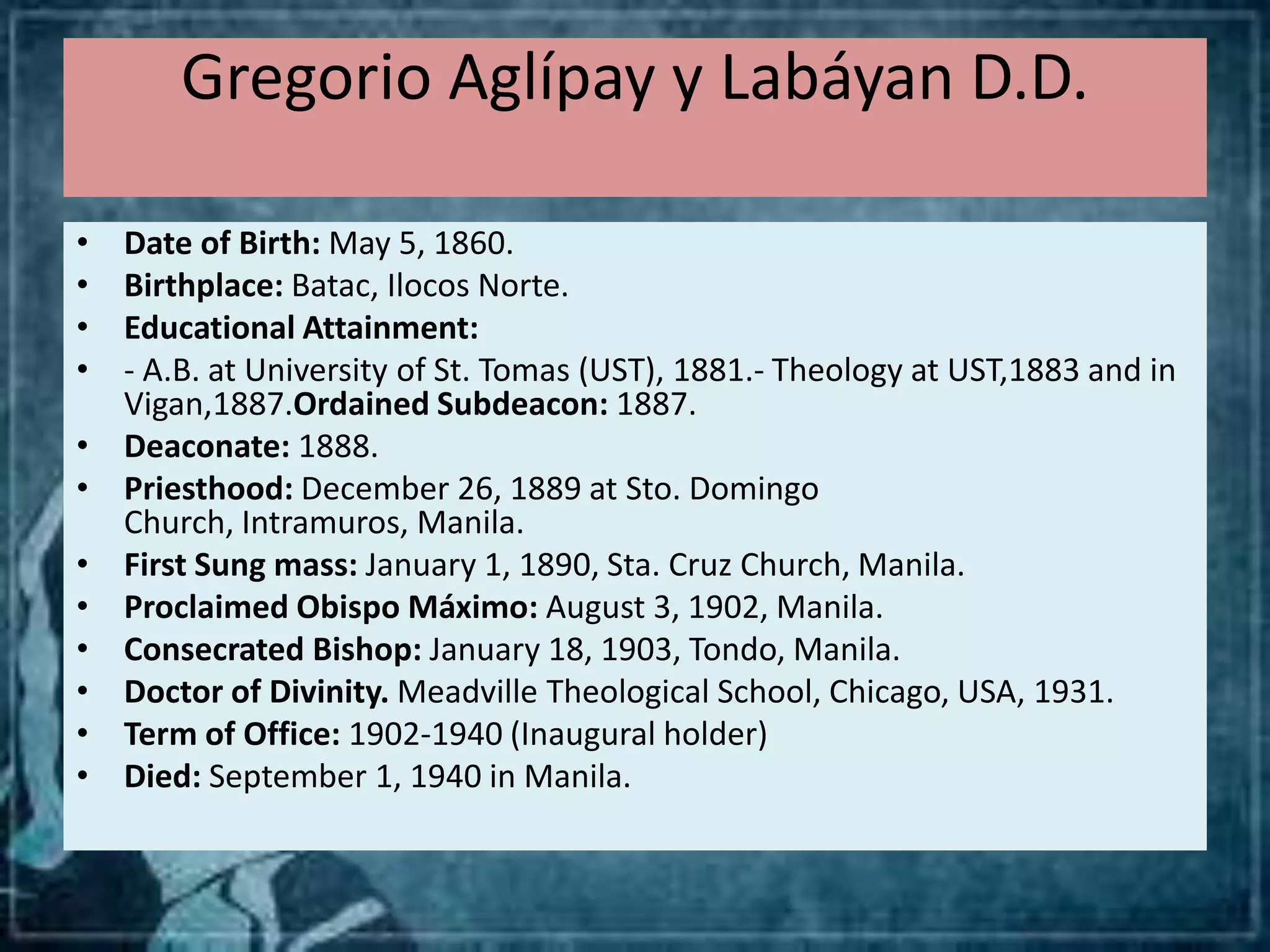 Gregorio Aglípay y Labáyan D.D.

• Date of Birth: May 5, 1860.
• Birthplace: Batac, Ilocos Norte.
• Educational Attainment:
• - A.B. at University of St. Tomas (UST), 1881.- Theology at UST,1883 and in Vigan,1887.Ordained Subdeacon: 1887.
• Deaconate: 1888.
• Priesthood: December 26, 1889 at Sto. Domingo Church, Intramuros, Manila.
• First Sung mass: January 1, 1890, Sta. Cruz Church, Manila.
• Proclaimed Obispo Máximo: August 3, 1902, Manila.
• Consecrated Bishop: January 18, 1903, Tondo, Manila.
• Doctor of Divinity. Meadville Theological School, Chicago, USA, 1931.
• Term of Office: 1902-1940 (Inaugural holder)
• Died: September 1, 1940 in Manila.